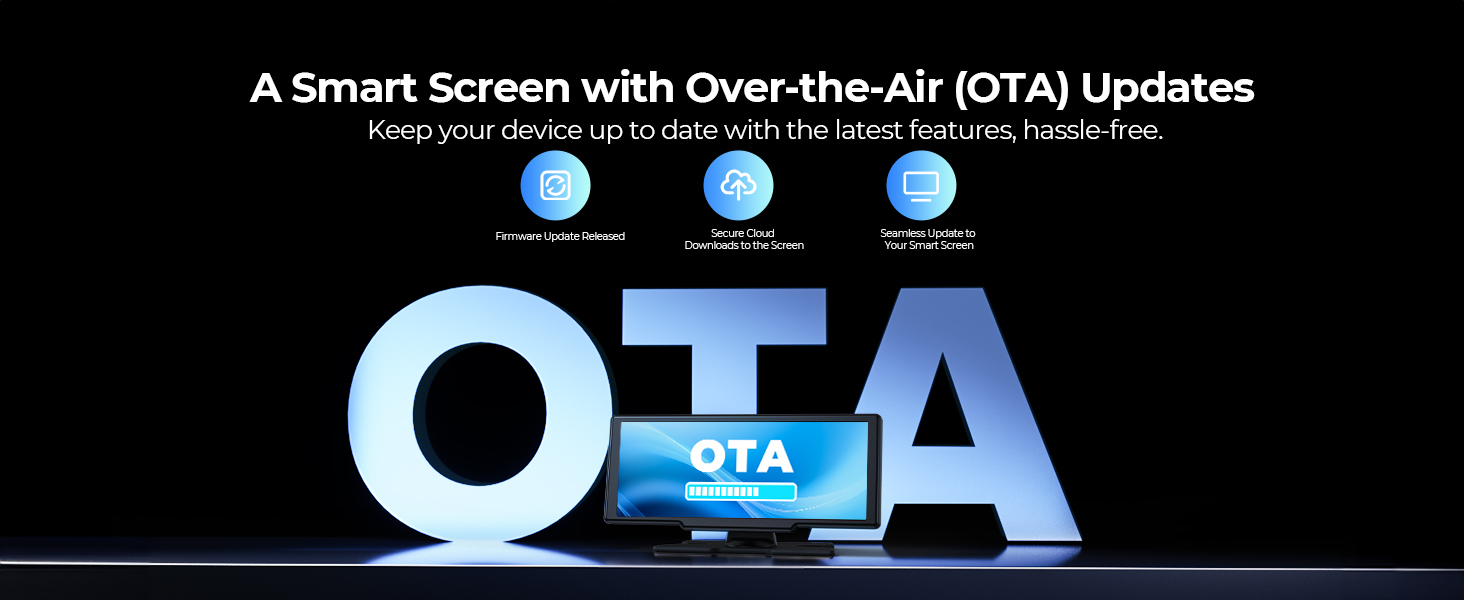 A Smart Screen with Over-the-Air (OTA) Updates

Keep your device up to date with the latest features, hassle-free.

Firmware Update Released

Secure Cloud Downloads to the Screen

Seamless Update to Your Smart Screen

OTA

OTA